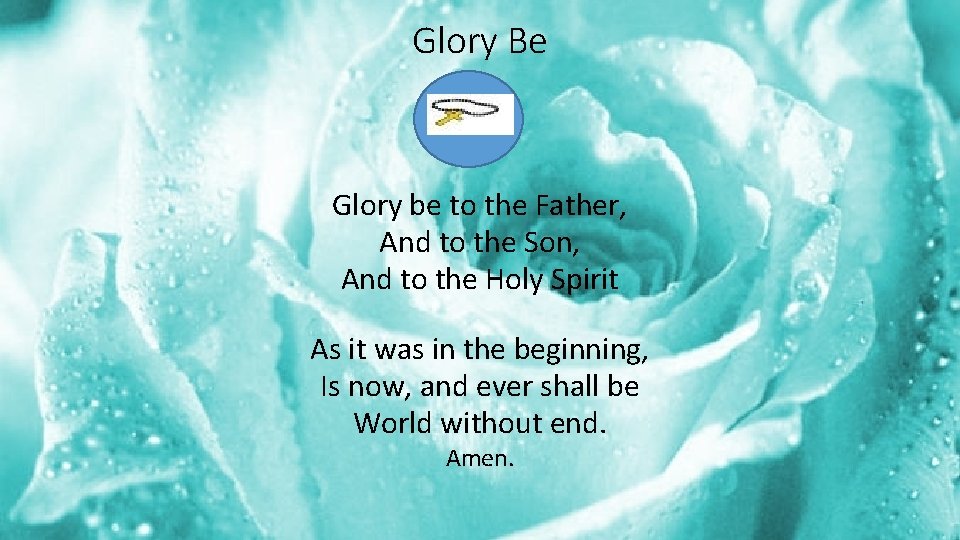 Glory Be

Glory be to the Father,
And to the Son,
And to the Holy Spirit

As it was in the beginning,
Is now, and ever shall be
World without end.
Amen.